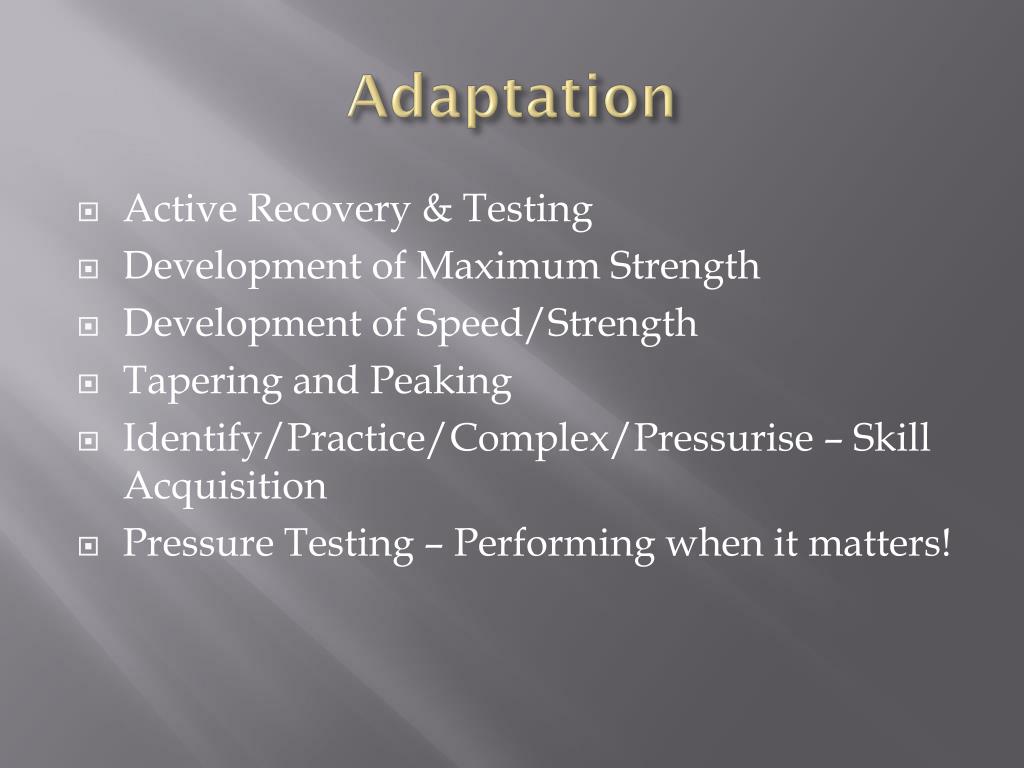 Adaptation

Active Recovery & Testing
Development of Maximum Strength
Development of Speed/Strength
Tapering and Peaking
Identify/Practice/Complex/Pressurise – Skill Acquisition
Pressure Testing – Performing when it matters!